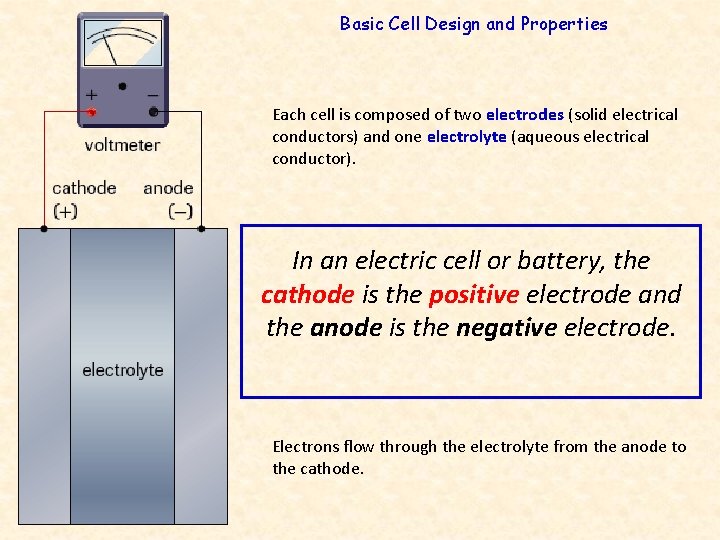 Basic Cell Design and Properties

+ −

voltmeter

cathode (+)

anode (−)

electrolyte

Each cell is composed of two electrodes (solid electrical conductors) and one electrolyte (aqueous electrical conductor).

In an electric cell or battery, the cathode is the positive electrode and the anode is the negative electrode.

Electrons flow through the electrolyte from the anode to the cathode.